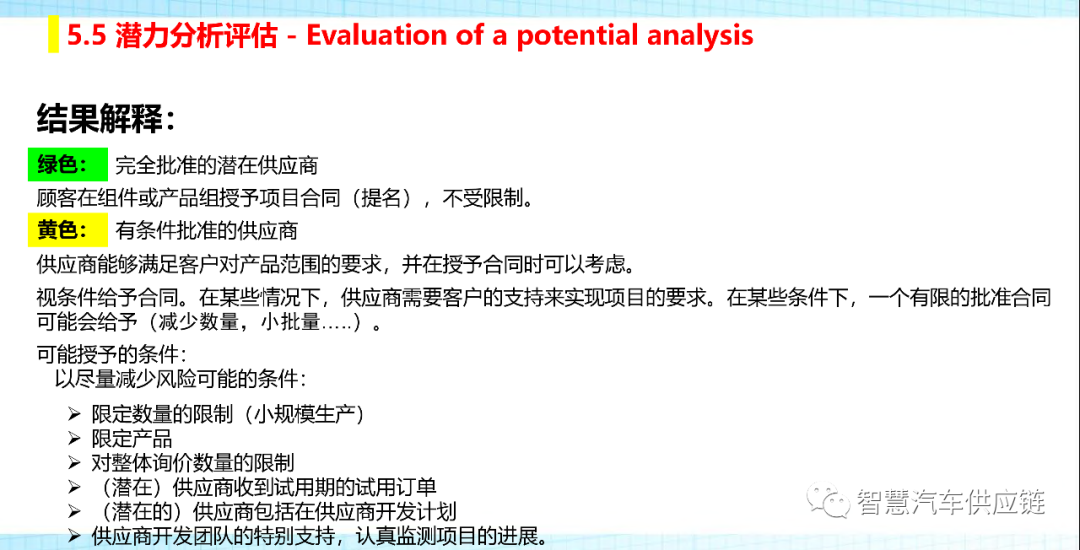 5.5 潜力分析评估 - Evaluation of a potential analysis

结果解释：

绿色： 完全批准的潜在供应商

顾客在组件或产品组授予项目合同（提名），不受限制。

黄色： 有条件批准的供应商

供应商能够满足客户对产品范围的要求，并在授予合同时可以考虑。

视条件给予合同。在某些情况下，供应商需要客户的支持来实现项目的要求。在某些条件下，一个有限的批准合同可能会给予（减少数量，小批量…..）。

可能授予的条件：
以尽量减少风险可能的条件：

➢ 限定数量的限制（小规模生产）
➢ 限定产品
➢ 对整体询价数量的限制
➢ （潜在）供应商收到试用期的试用订单
➢ （潜在的）供应商包括在供应商开发计划
➢ 供应商开发团队的特别支持，认真监测项目的进展。

智慧汽车供应链